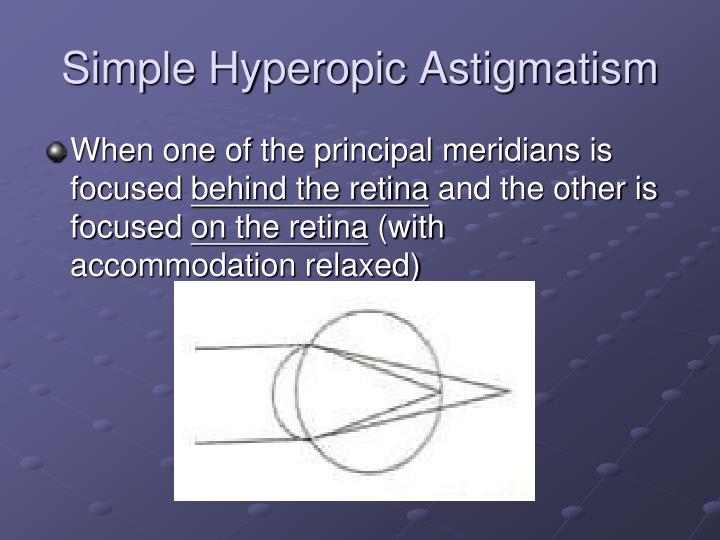 Simple Hyperopic Astigmatism

When one of the principal meridians is focused behind the retina and the other is focused on the retina (with accommodation relaxed)